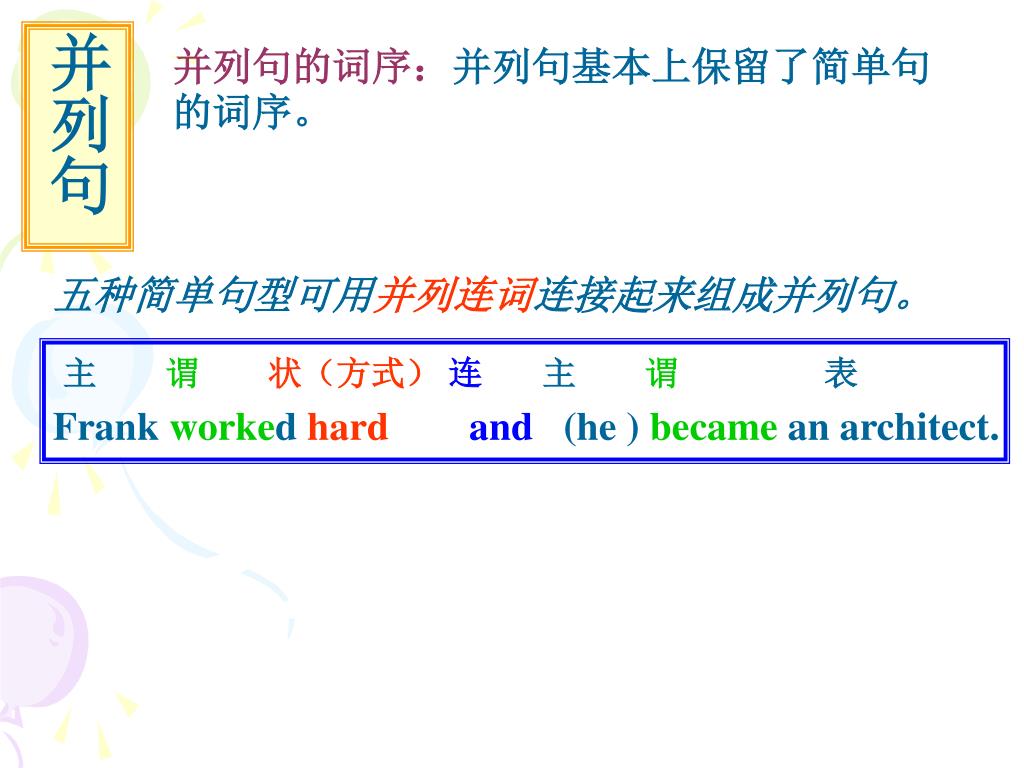 并列句

并列句的词序：并列句基本上保留了简单句的词序。

五种简单句型可用并列连词连接起来组成并列句。

主 谓 状（方式） 连 主 谓 表
Frank worked hard and (he ) became an architect.